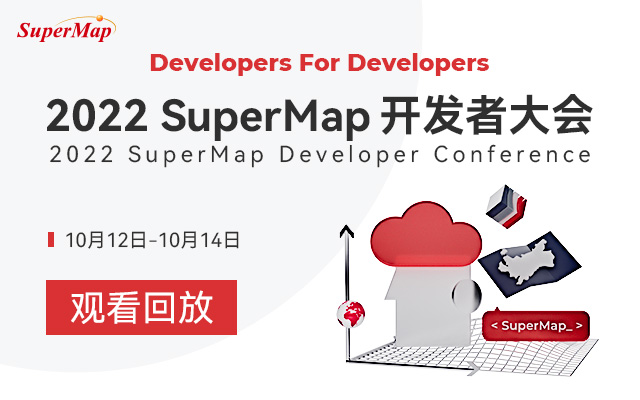 SuperMap

Developers For Developers

2022 SuperMap 开发者大会

2022 SuperMap Developer Conference

10月12日-10月14日

观看回放

< SuperMap_ >